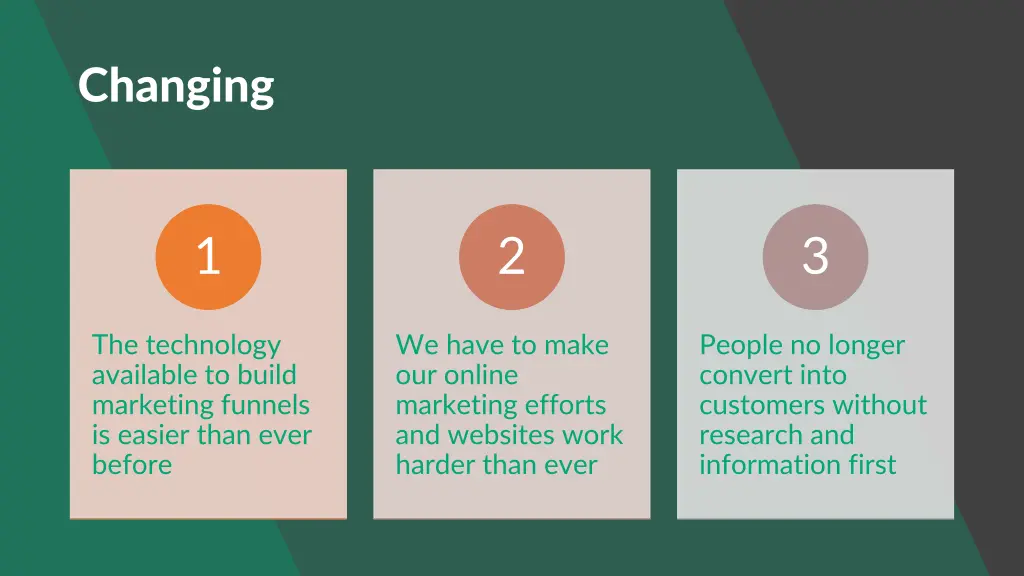 Changing

1

The technology available to build marketing funnels is easier than ever before

2

We have to make our online marketing efforts and websites work harder than ever

3

People no longer convert into customers without research and information first